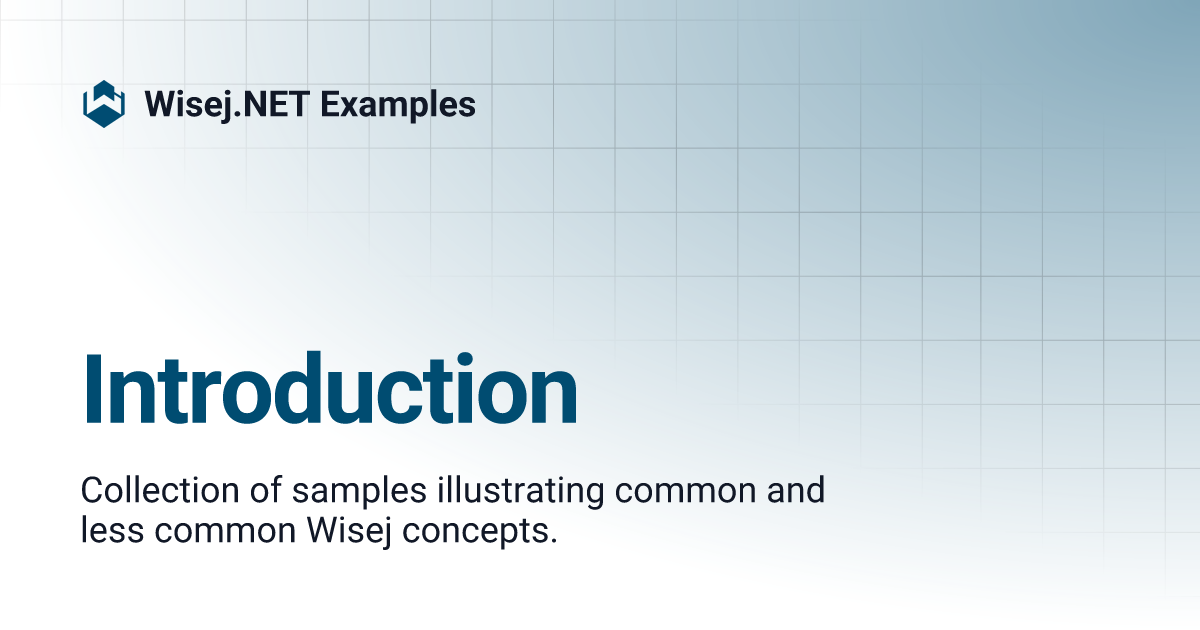 Wisej.NET Examples

Introduction

Collection of samples illustrating common and less common Wisej concepts.